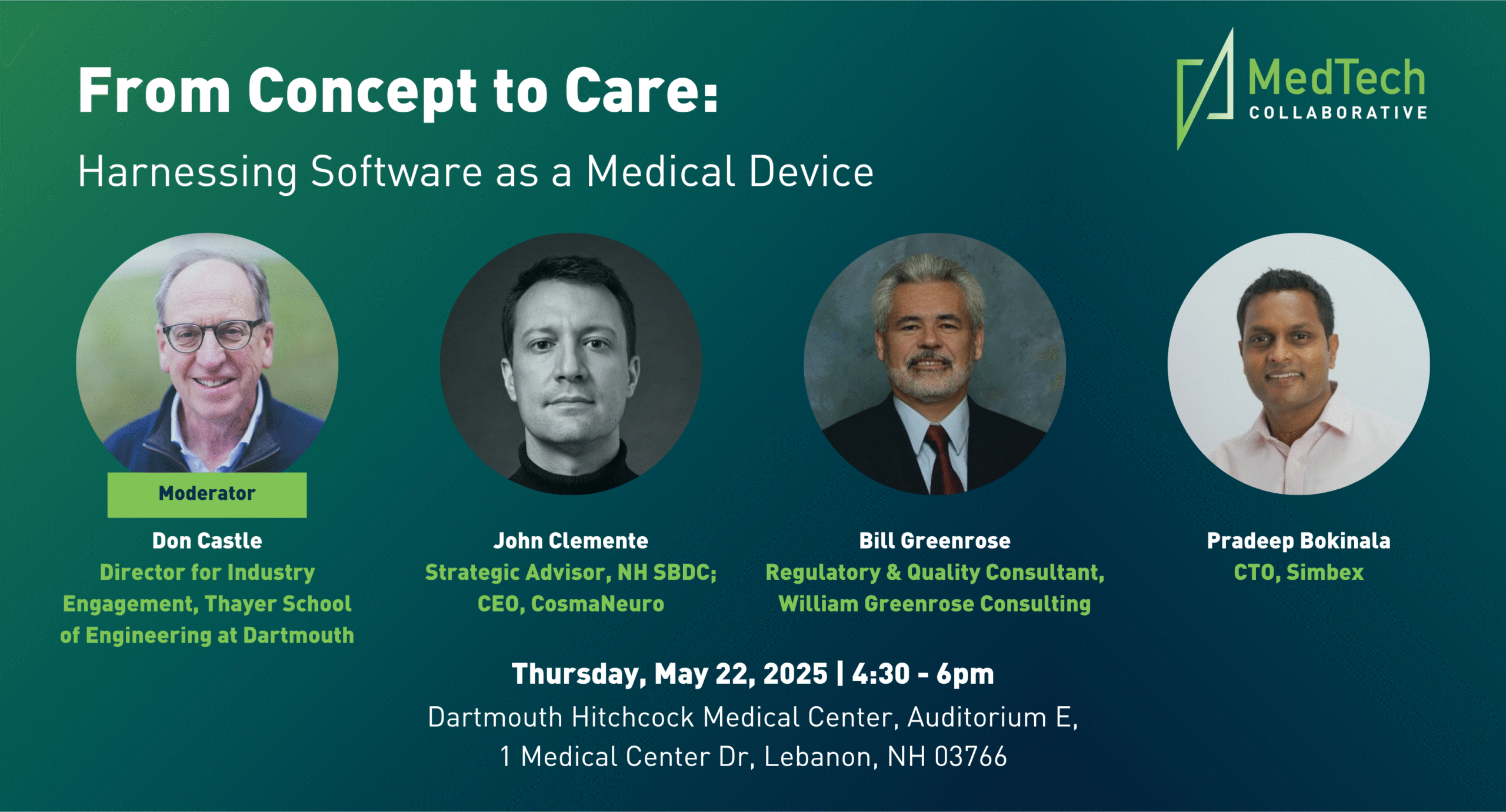 From Concept to Care:

Harnessing Software as a Medical Device

MedTech COLLABORATIVE

Moderator

Don Castle
Director for Industry Engagement, Thayer School of Engineering at Dartmouth

John Clemente
Strategic Advisor, NH SBDC; CEO, CosmaNeuro

Bill Greenrose
Regulatory & Quality Consultant, William Greenrose Consulting

Pradeep Bokinala
CTO, Simbex

Thursday, May 22, 2025 | 4:30 - 6pm
Dartmouth Hitchcock Medical Center, Auditorium E,
1 Medical Center Dr, Lebanon, NH 03766